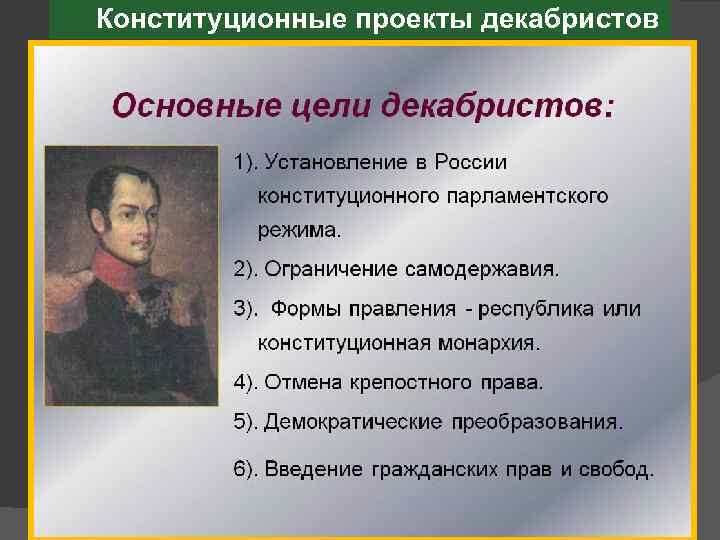 Конституционные проекты декабристов

Основные цели декабристов:

1). Установление в России конституционного парламентского режима.

2). Ограничение самодержавия.

3). Формы правления - республика или конституционная монархия.

4). Отмена крепостного права.

5). Демократические преобразования.

6). Введение гражданских прав и свобод.